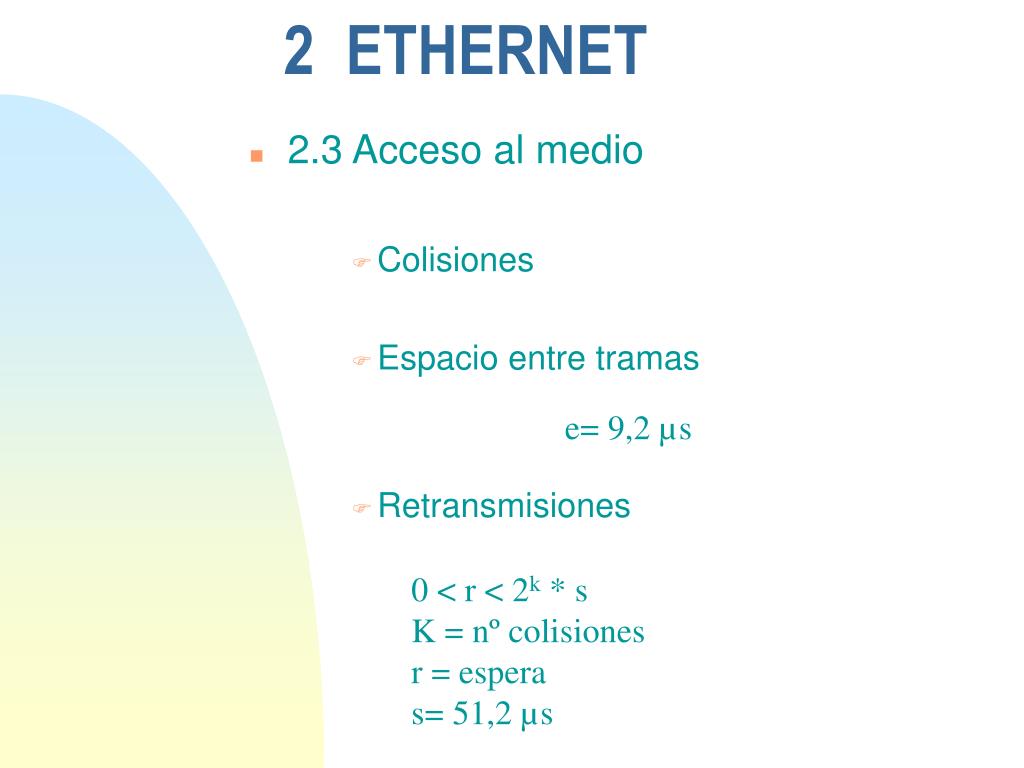 2 ETHERNET

2.3 Acceso al medio

Colisiones

Espacio entre tramas

e= 9,2 μs

Retransmisiones

$0 < r < 2^k * s$
K = nº colisiones
r = espera
s= 51,2 μs